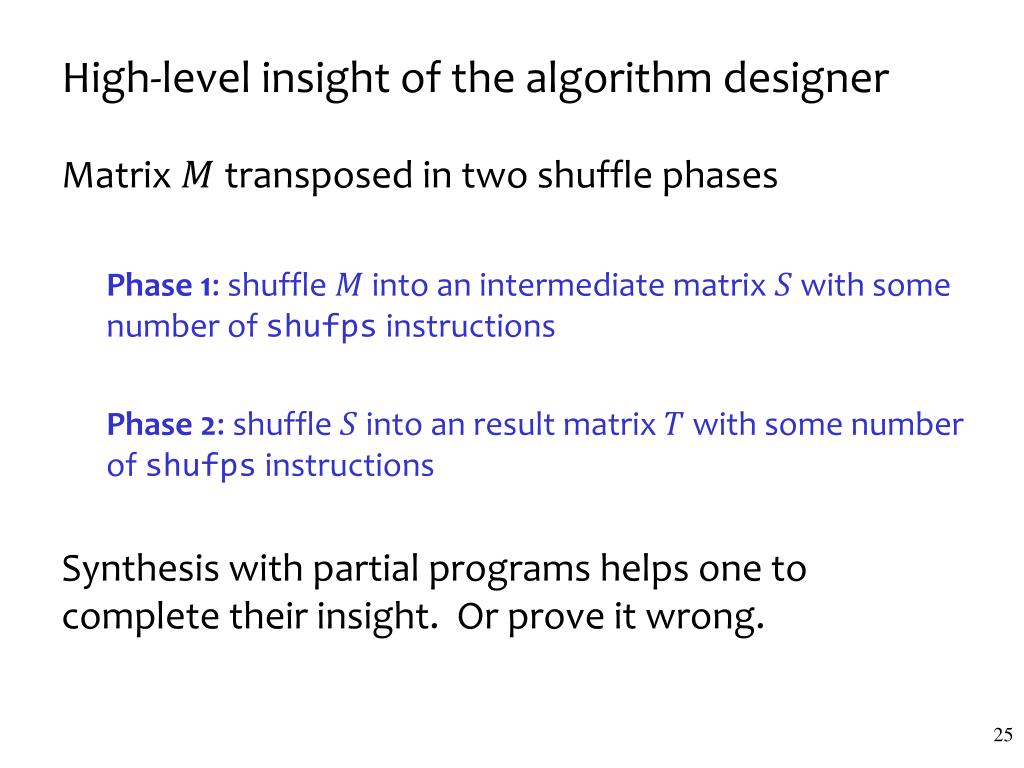 High-level insight of the algorithm designer

Matrix $M$ transposed in two shuffle phases

Phase 1: shuffle $M$ into an intermediate matrix $S$ with some number of shufps instructions

Phase 2: shuffle $S$ into an result matrix $T$ with some number of shufps instructions

Synthesis with partial programs helps one to complete their insight. Or prove it wrong.

25